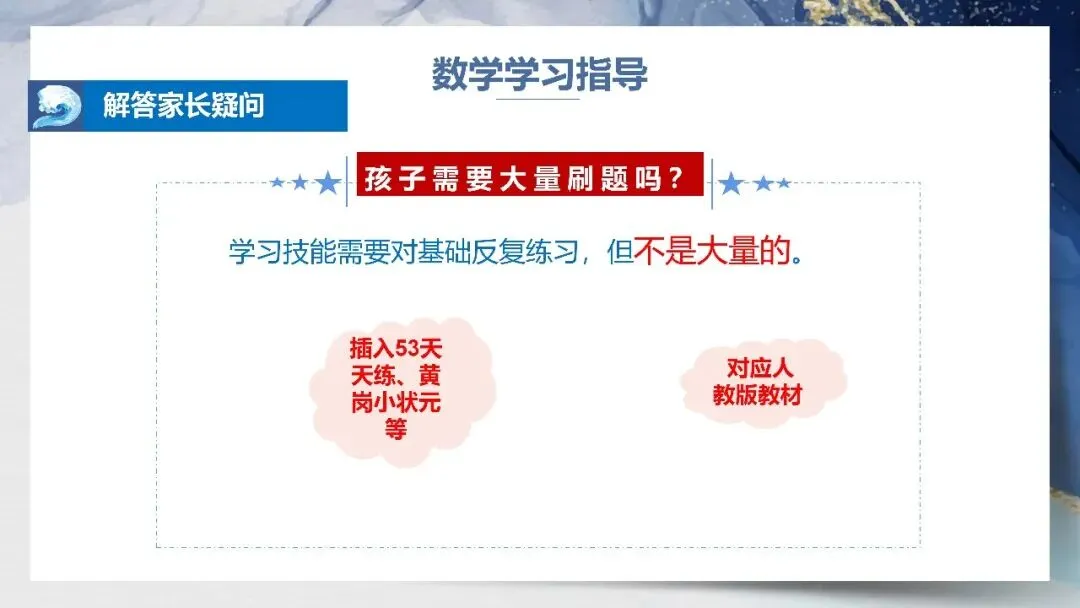 数学学习指导

解答家长疑问

孩子需要大量刷题吗？

学习技能需要对基础反复练习，但不是大量的。

插入53天天练、黄岗小状元等

对应人教版教材